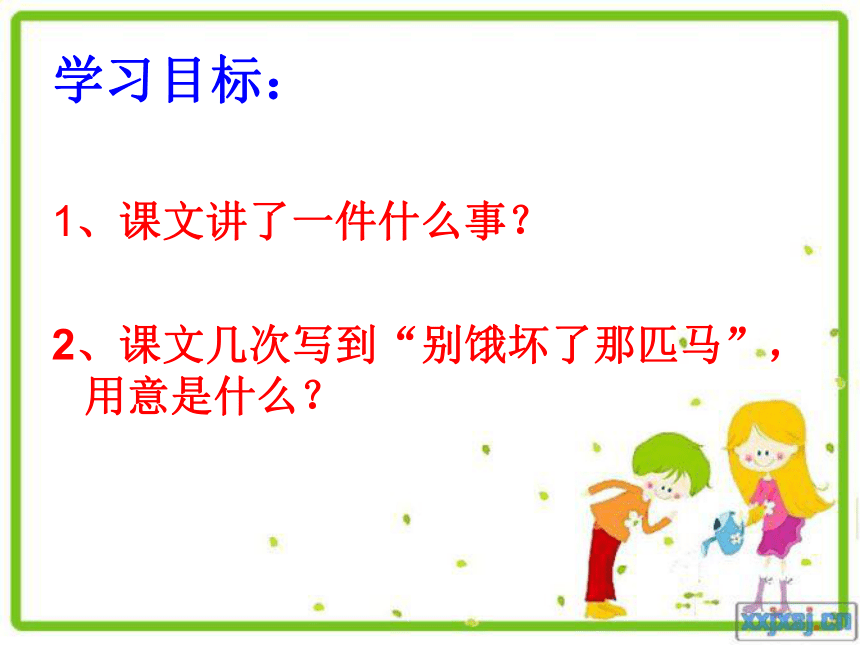 学习目标：

1、课文讲了一件什么事？

2、课文几次写到“别饿坏了那匹马”，用意是什么？

xxjxsj.cn